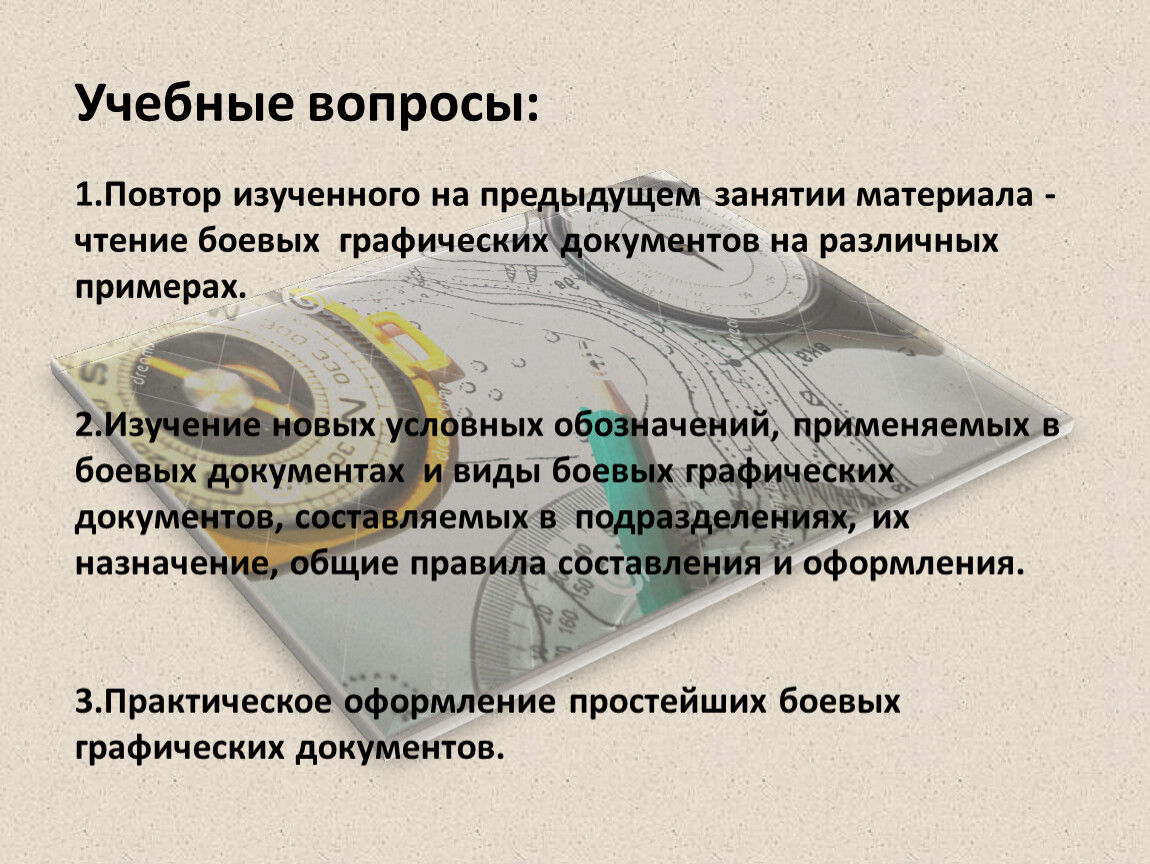 Учебные вопросы:

1.Повтор изученного на предыдущем занятии материала - чтение боевых графических документов на различных примерах.

2.Изучение новых условных обозначений, применяемых в боевых документах и виды боевых графических документов, составляемых в подразделениях, их назначение, общие правила составления и оформления.

3.Практическое оформление простейших боевых графических документов.